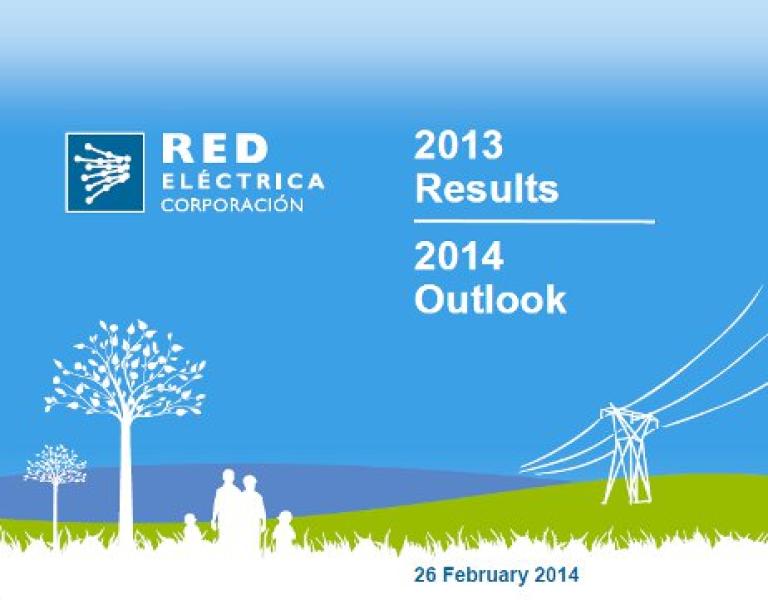 RED ELÉCTRICA CORPORACIÓN

2013 Results

2014 Outlook

26 February 2014